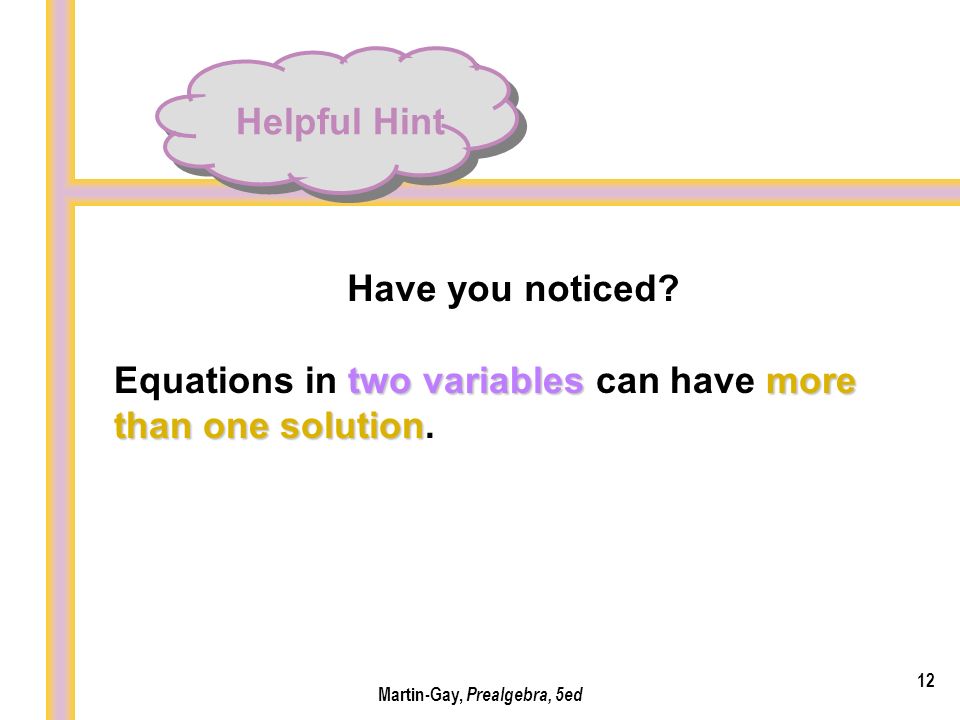 Helpful Hint

Have you noticed?

Equations in two variables can have more than one solution.

Martin-Gay, Prealgebra, 5ed

12